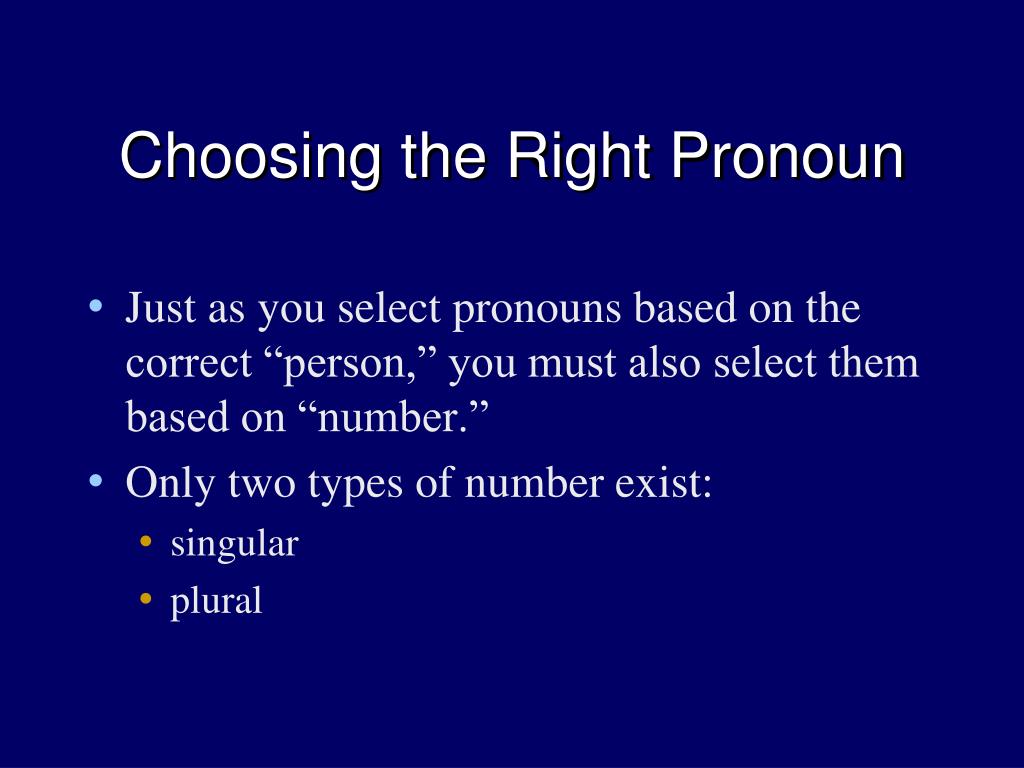 Choosing the Right Pronoun

• Just as you select pronouns based on the correct “person,” you must also select them based on “number.”
• Only two types of number exist:
  • singular
  • plural